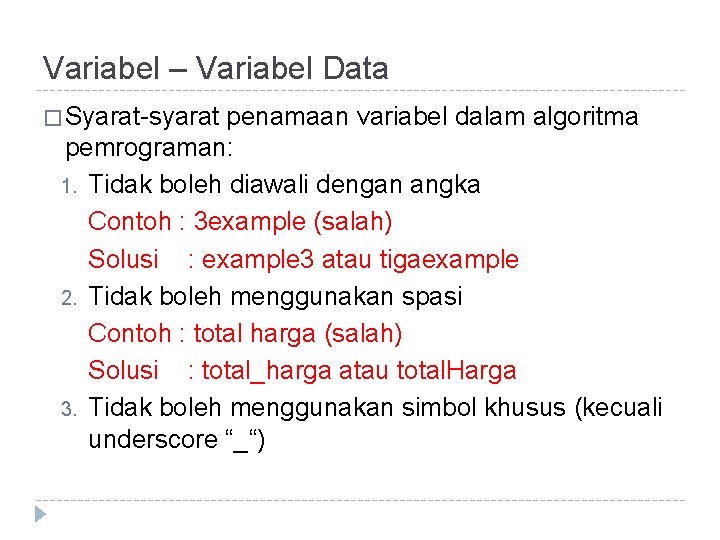 Variabel – Variabel Data

□ Syarat-syarat penamaan variabel dalam algoritma pemrograman:

1. Tidak boleh diawali dengan angka
Contoh : 3example (salah)
Solusi : example3 atau tigaexample
2. Tidak boleh menggunakan spasi
Contoh : total harga (salah)
Solusi : total_harga atau totalHarga
3. Tidak boleh menggunakan simbol khusus (kecuali underscore “_“)